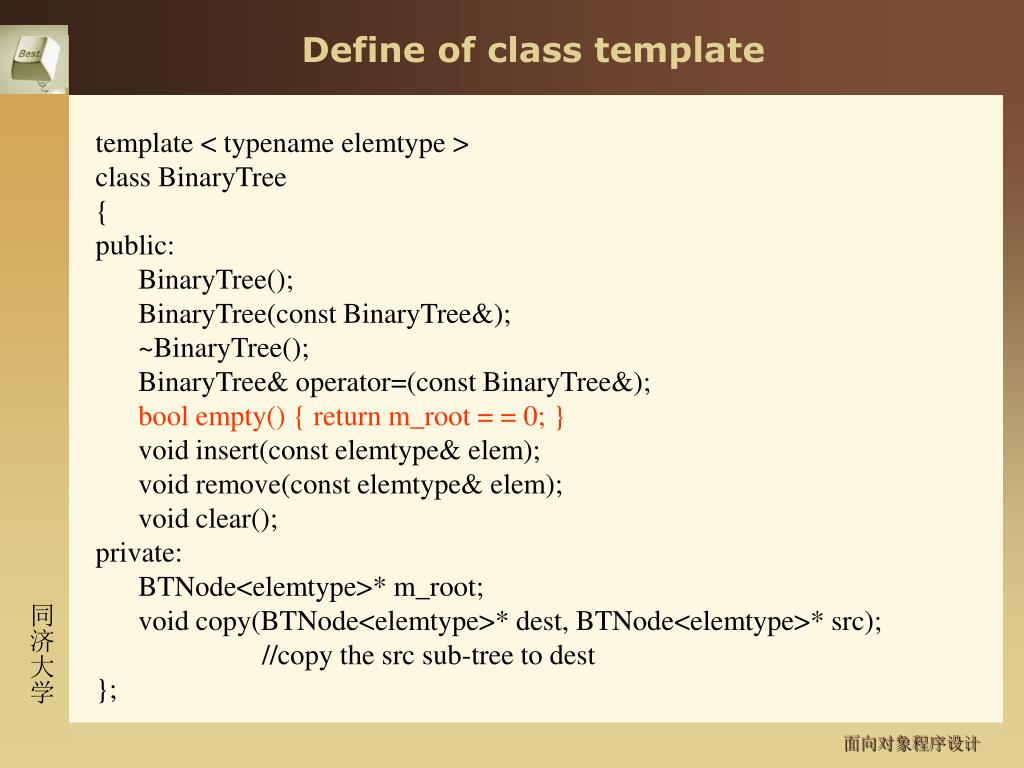 Best

Define of class template

template < typename elemtype >
class BinaryTree
{
public:
BinaryTree();
BinaryTree(const BinaryTree&);
~BinaryTree();
BinaryTree& operator=(const BinaryTree&);
bool empty() { return m_root = = 0; }
void insert(const elemtype& elem);
void remove(const elemtype& elem);
void clear();
private:
BTNode<elemtype>* m_root;
void copy(BTNode<elemtype>* dest, BTNode<elemtype>* src);
//copy the src sub-tree to dest
};

同济大学

面向对象程序设计